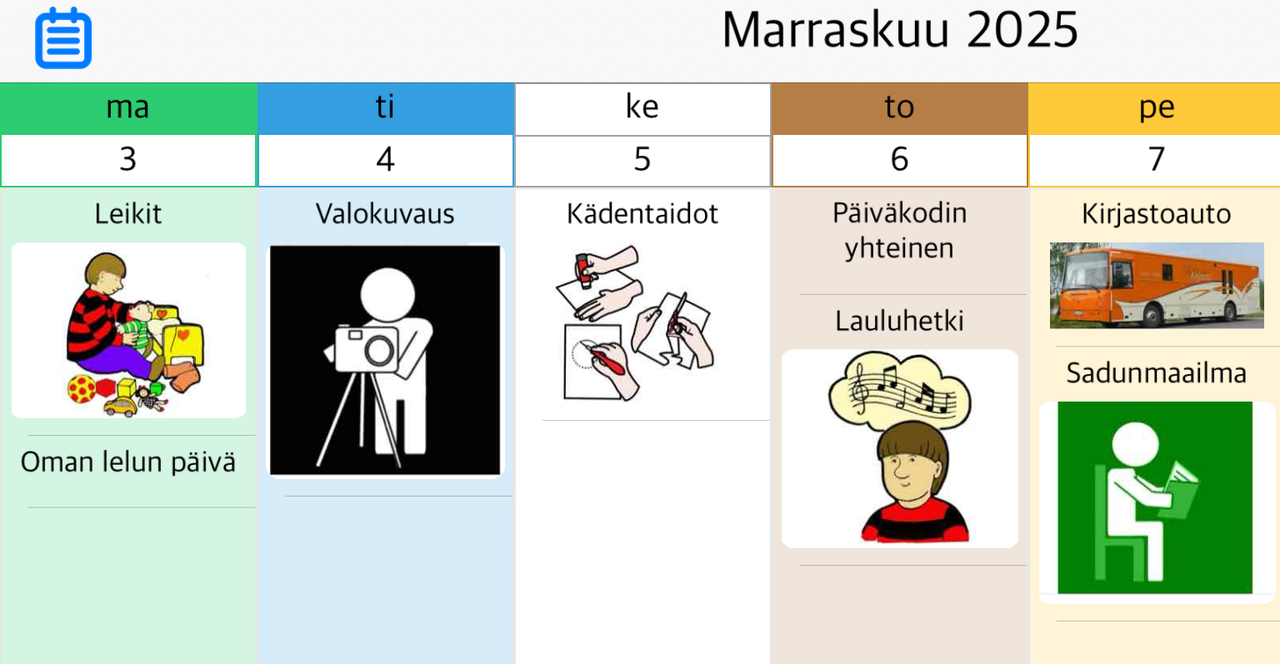 Marraskuu 2025

| ma | ti | ke | to | pe |
|---|---|---|---|---|
| 3 | 4 | 5 | 6 | 7 |
| Leikit | Valokuvaus | Kädentaidot | Päiväkodin yhteinen | Kirjastoauto |
| Oman lelun päivä | | | Lauluhetki | Sadunmaailma |